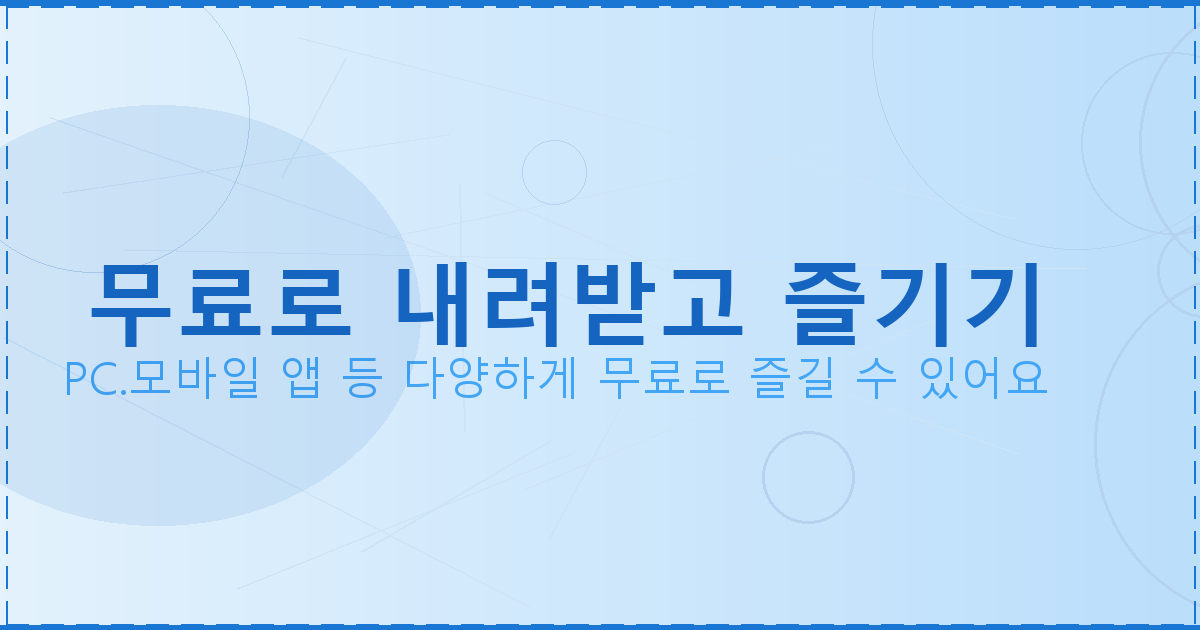 무료로 내려받고 즐기기

PC.모바일 앱 등 다양하게 무료로 즐길 수 있어요